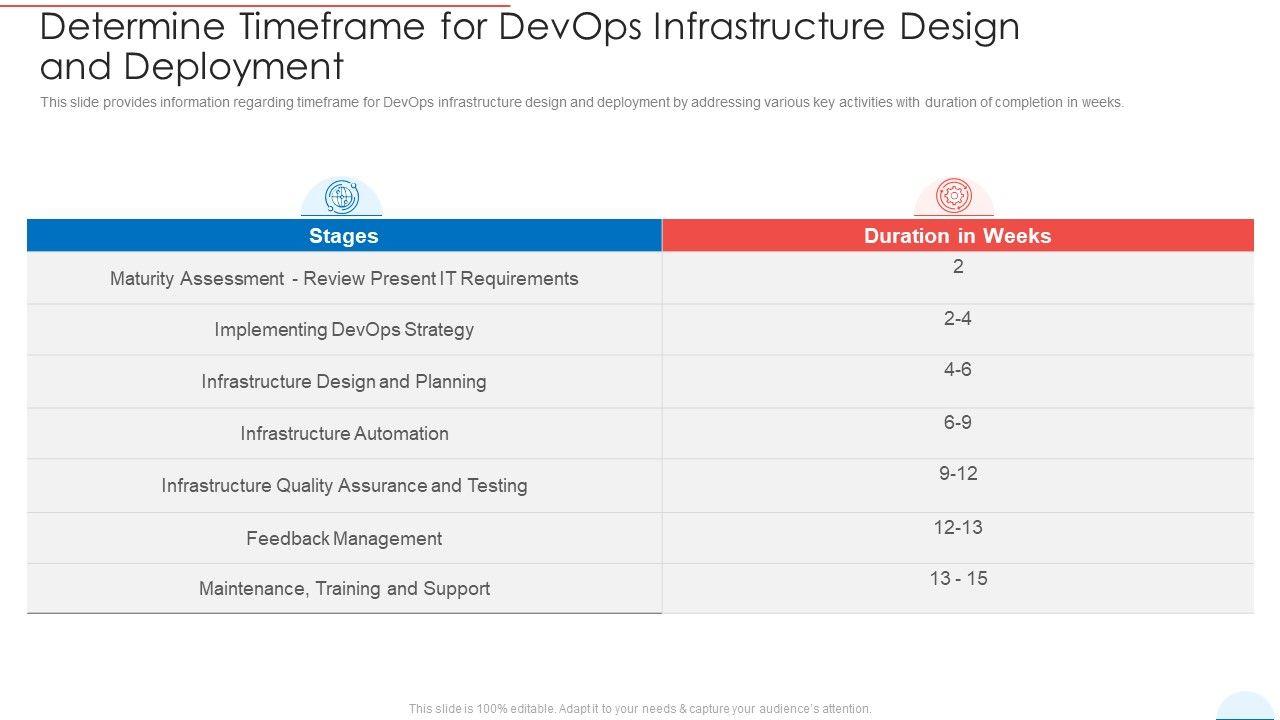 Determine Timeframe for DevOps Infrastructure Design and Deployment

This slide provides information regarding timeframe for DevOps infrastructure design and deployment by addressing various key activities with duration of completion in weeks.

| Stages | Duration in Weeks |
|---|---|
| Maturity Assessment - Review Present IT Requirements | 2 |
| Implementing DevOps Strategy | 2-4 |
| Infrastructure Design and Planning | 4-6 |
| Infrastructure Automation | 6-9 |
| Infrastructure Quality Assurance and Testing | 9-12 |
| Feedback Management | 12-13 |
| Maintenance, Training and Support | 13 - 15 |

This slide is 100% editable. Adapt it to your needs & capture your audience's attention.